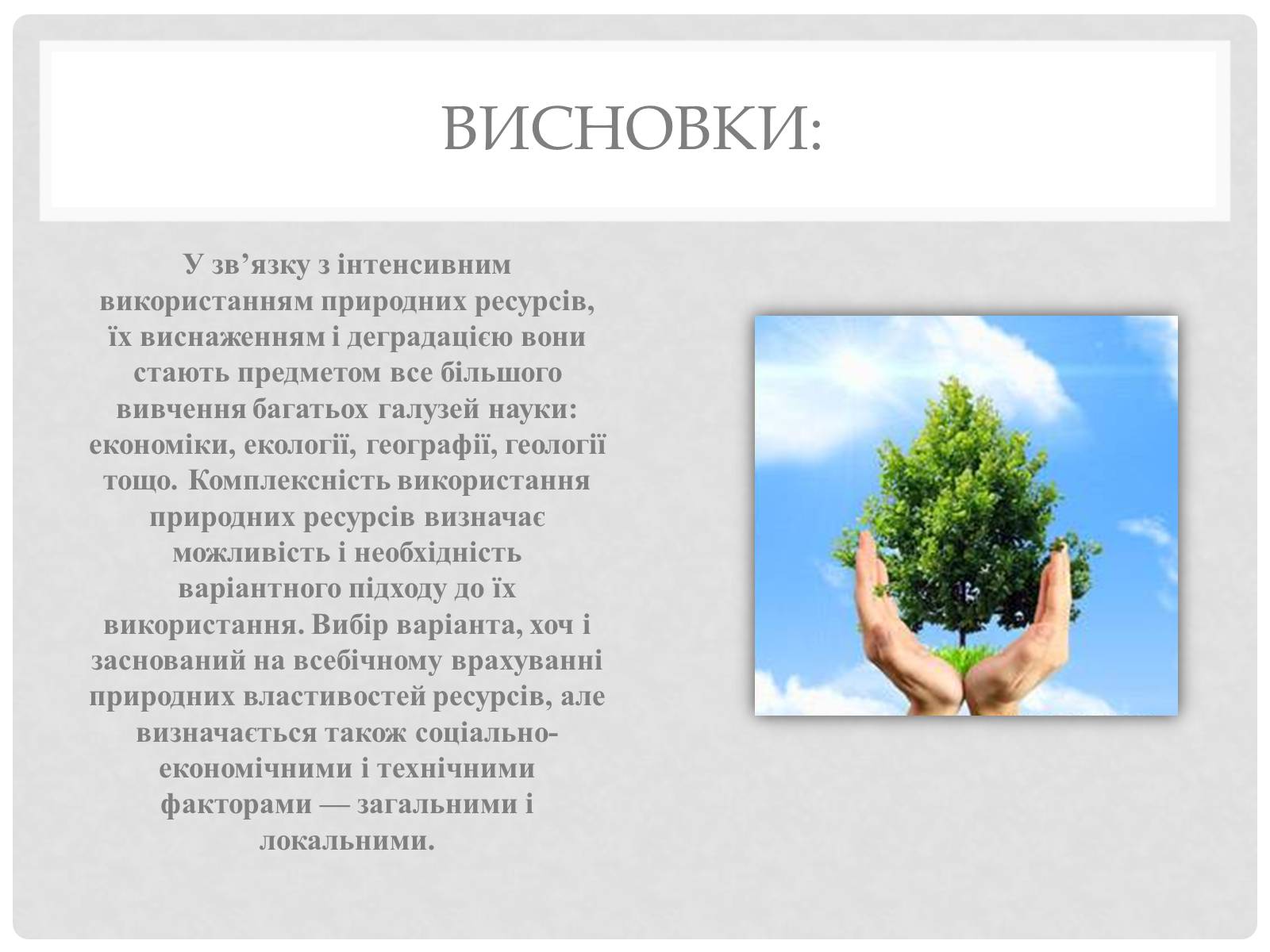 ВИСНОВКИ:

У зв’язку з інтенсивним використанням природних ресурсів, їх виснаженням і деградацією вони стають предметом все більшого вивчення багатьох галузей науки: економіки, екології, географії, геології тощо. Комплексність використання природних ресурсів визначає можливість і необхідність варіантного підходу до їх використання. Вибір варіанта, хоч і заснований на всебічному врахуванні природних властивостей ресурсів, але визначається також соціально-економічними і технічними факторами — загальними і локальними.